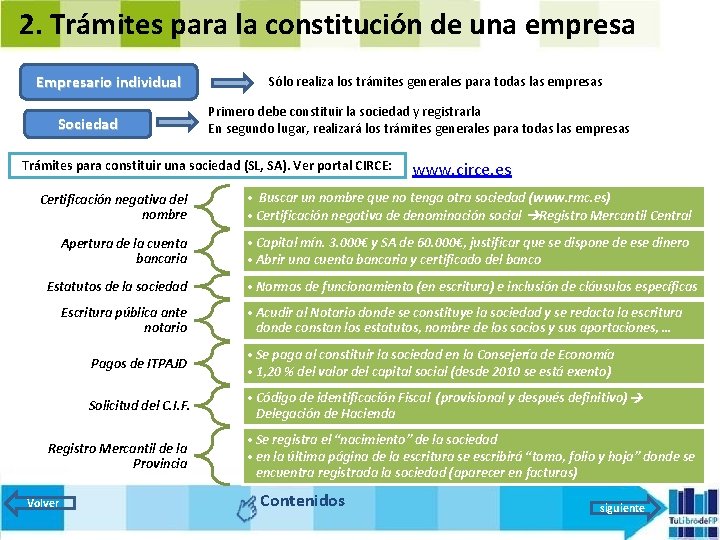 2. Trámites para la constitución de una empresa

Empresario individual

Sólo realiza los trámites generales para todas las empresas

Sociedad

Primero debe constituir la sociedad y registrarla
En segundo lugar, realizará los trámites generales para todas las empresas

Trámites para constituir una sociedad (SL, SA). Ver portal CIRCE:

www.circe.es

Certificación negativa del nombre

• Buscar un nombre que no tenga otra sociedad (www.rmc.es)
• Certificación negativa de denominación social →Registro Mercantil Central

Apertura de la cuenta bancaria

• Capital mín. 3.000€ y SA de 60.000€, justificar que se dispone de ese dinero
• Abrir una cuenta bancaria y certificado del banco

Estatutos de la sociedad

• Normas de funcionamiento (en escritura) e inclusión de cláusulas específicas

Escritura pública ante notario

• Acudir al Notario donde se constituye la sociedad y se redacta la escritura donde constan los estatutos, nombre de los socios y sus aportaciones, ...

Pagos de ITPAJD

• Se paga al constituir la sociedad en la Consejería de Economía
• 1,20 % del valor del capital social (desde 2010 se está exento)

Solicitud del C.I.F.

• Código de identificación Fiscal (provisional y después definitivo) → Delegación de Hacienda

Registro Mercantil de la Provincia

• Se registra el "nacimiento" de la sociedad
• en la última página de la escritura se escribirá "tomo, folio y hoja" donde se encuentra registrada la sociedad (aparecer en facturas)

Volver

Contenidos

siguiente

TuLibrodeFP